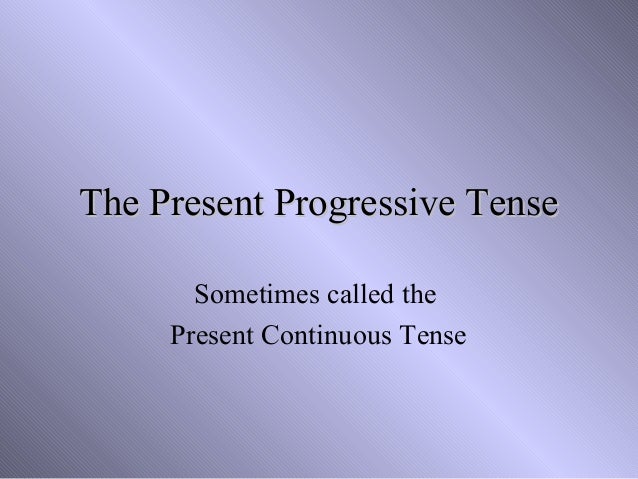 The Present Progressive Tense

Sometimes called the
Present Continuous Tense